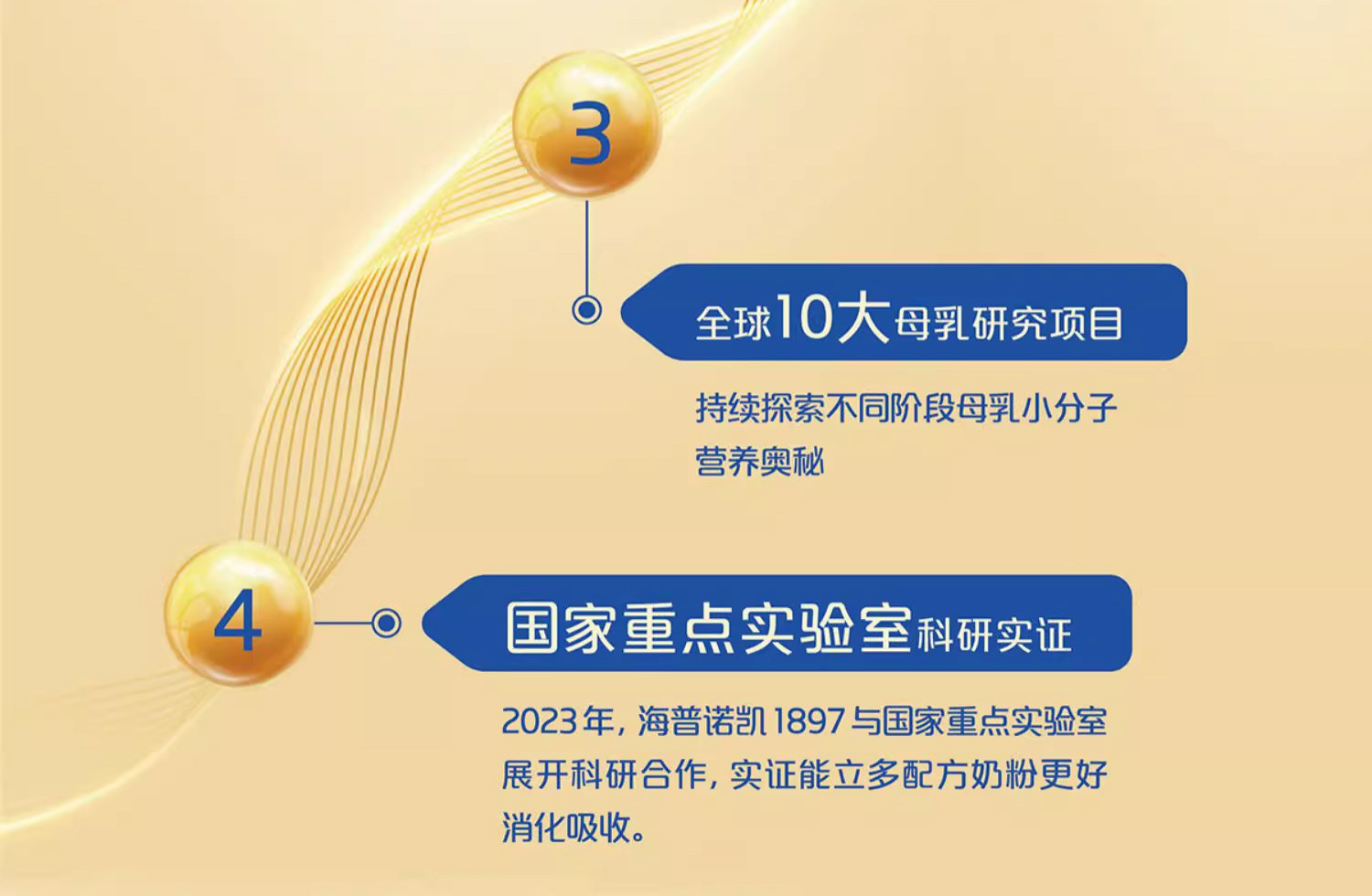 3

全球10大母乳研究项目

持续探索不同阶段母乳小分子营养奥秘

4

国家重点实验室科研实证

2023年，海普诺凯1897与国家重点实验室展开科研合作，实证能立多配方奶粉更好消化吸收。